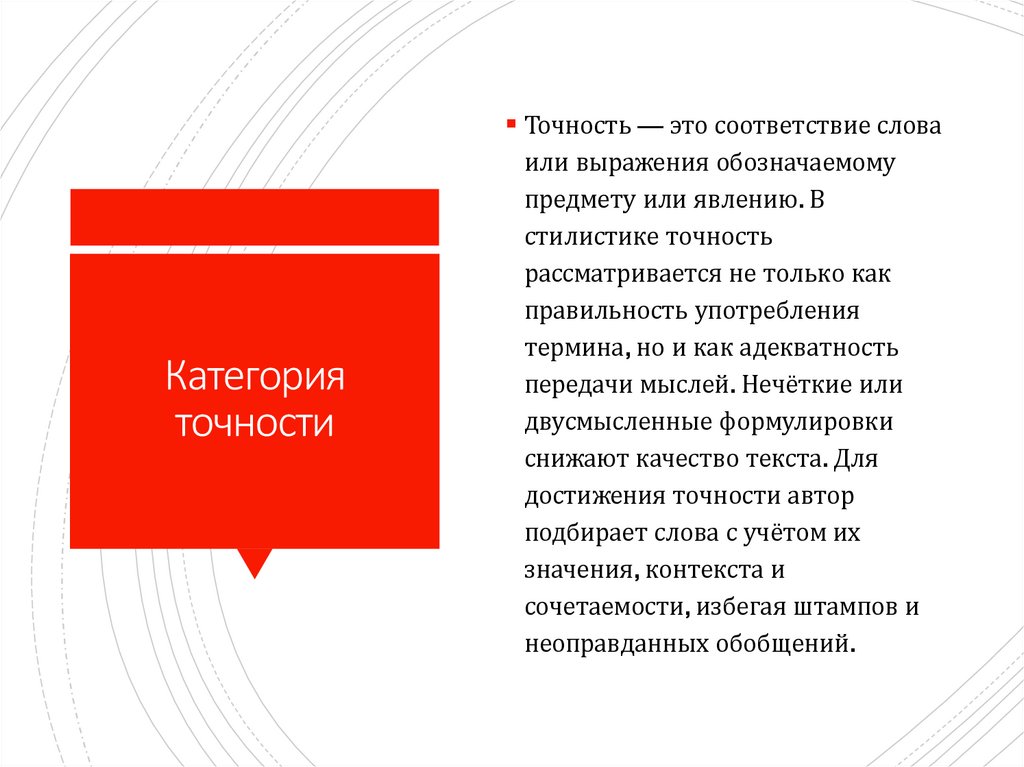 Категория точности

▪ Точность — это соответствие слова или выражения обозначаемому предмету или явлению. В стилистике точность рассматривается не только как правильность употребления термина, но и как адекватность передачи мыслей. Нечёткие или двусмысленные формулировки снижают качество текста. Для достижения точности автор подбирает слова с учётом их значения, контекста и сочетаемости, избегая штампов и неоправданных обобщений.